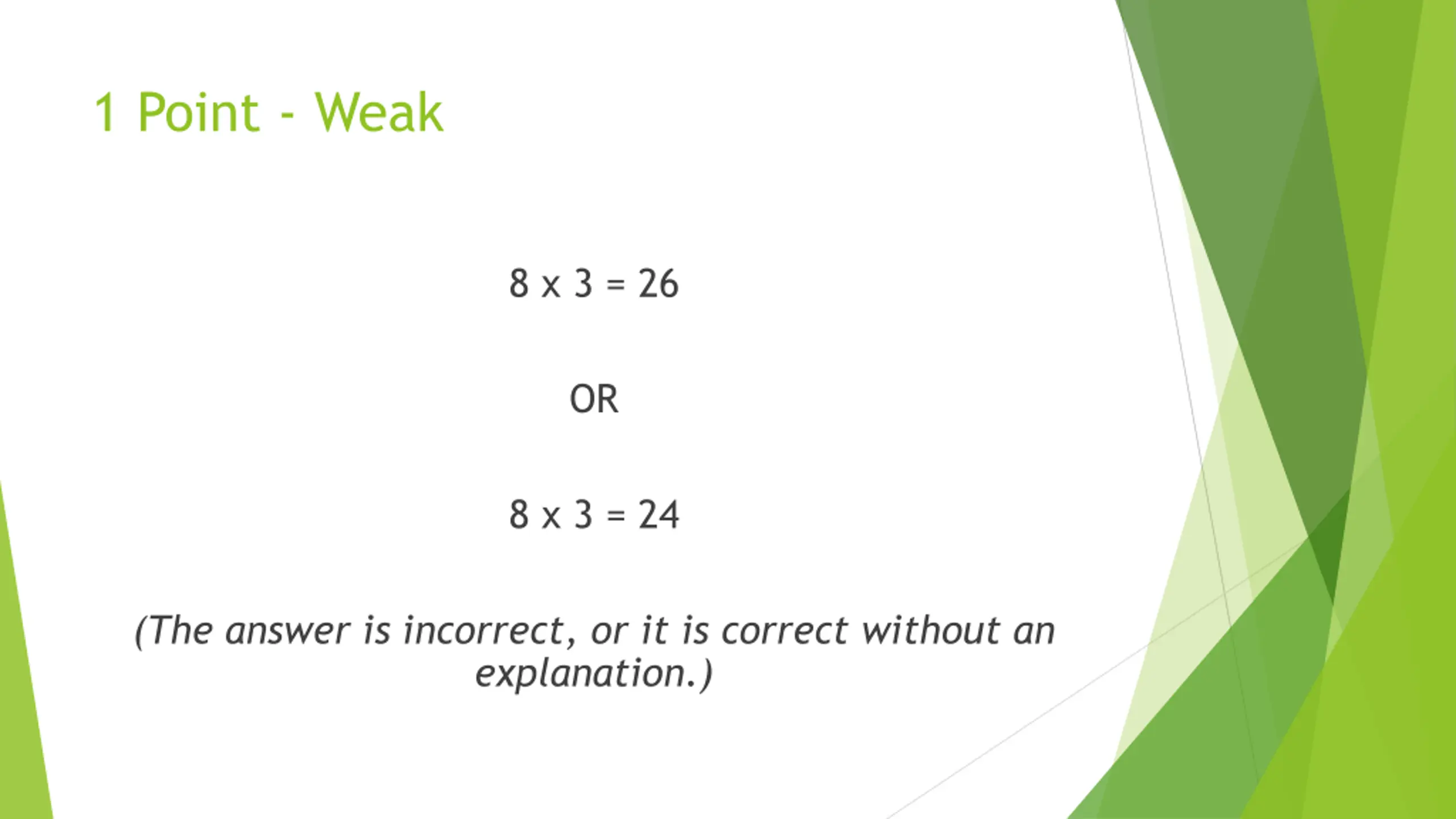 1 Point - Weak

$8 \times 3 = 26$

OR

$8 \times 3 = 24$

(The answer is incorrect, or it is correct without an explanation.)